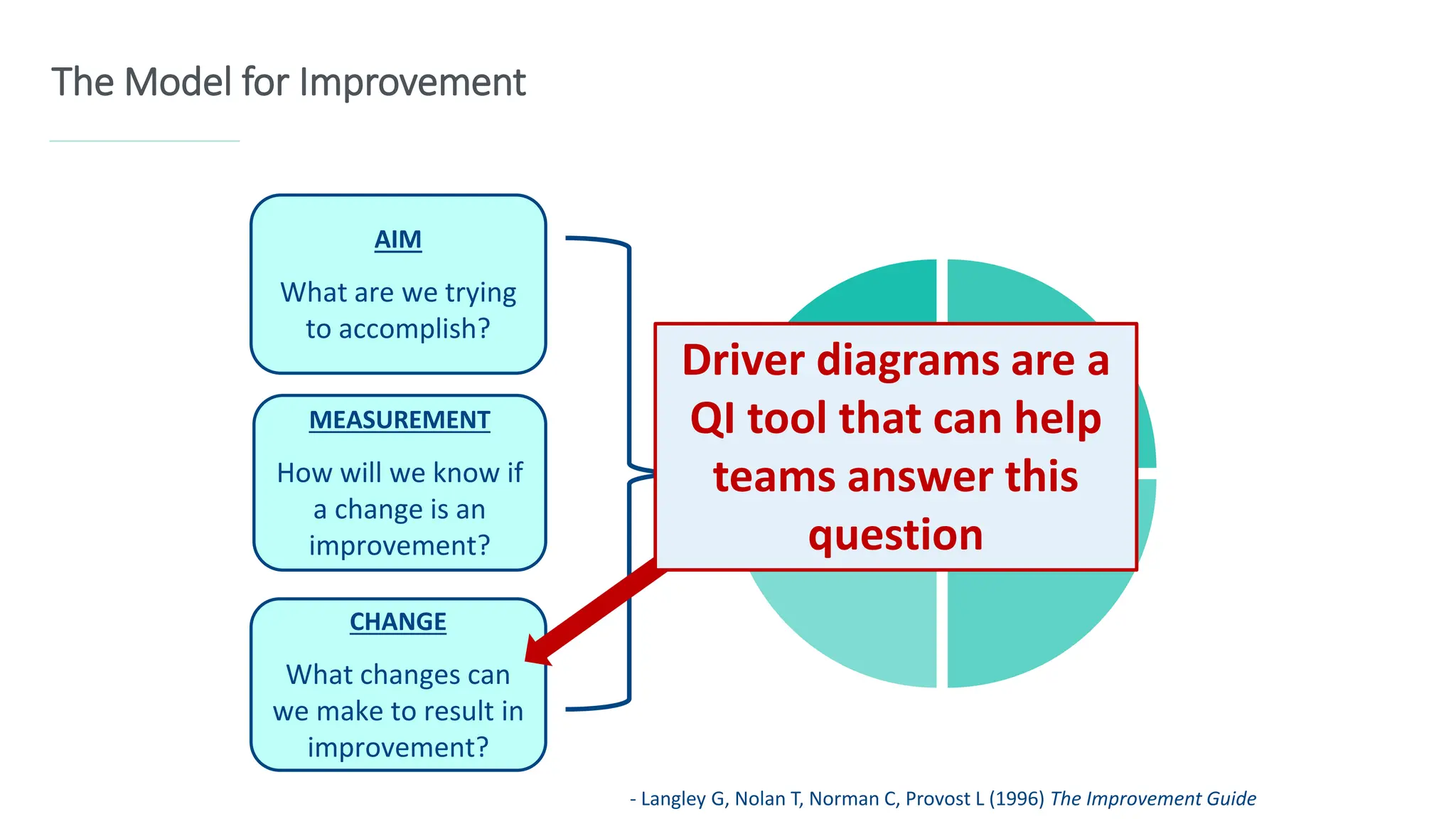 The Model for Improvement

AIM

What are we trying to accomplish?

MEASUREMENT

How will we know if a change is an improvement?

CHANGE

What changes can we make to result in improvement?

Driver diagrams are a QI tool that can help teams answer this question

- Langley G, Nolan T, Norman C, Provost L (1996) The Improvement Guide